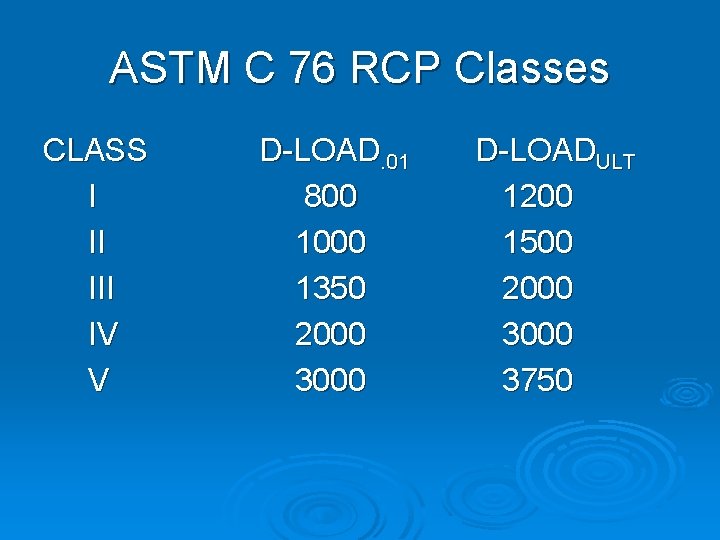 ASTM C 76 RCP Classes

| CLASS | D-LOAD$_{.01}$ | D-LOAD$_{ULT}$ |
|---|---|---|
| I | 800 | 1200 |
| II | 1000 | 1500 |
| III | 1350 | 2000 |
| IV | 2000 | 3000 |
| V | 3000 | 3750 |